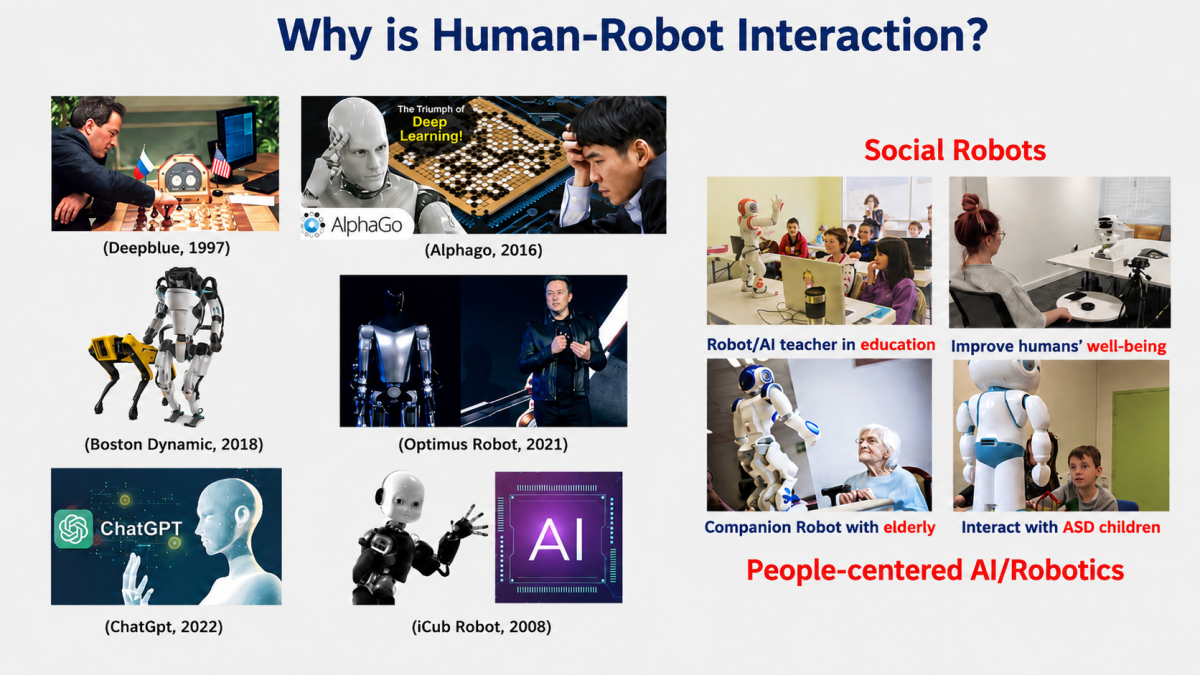 Why is Human-Robot Interaction?

(Deepblue, 1997)

The Triumph of Deep Learning!

AlphaGo

(Alphago, 2016)

(Boston Dynamic, 2018)

(Optimus Robot, 2021)

ChatGPT

(ChatGpt, 2022)

AI

(iCub Robot, 2008)

Social Robots

Robot/AI teacher in education

Improve humans' well-being

Companion Robot with elderly

Interact with ASD children

People-centered AI/Robotics